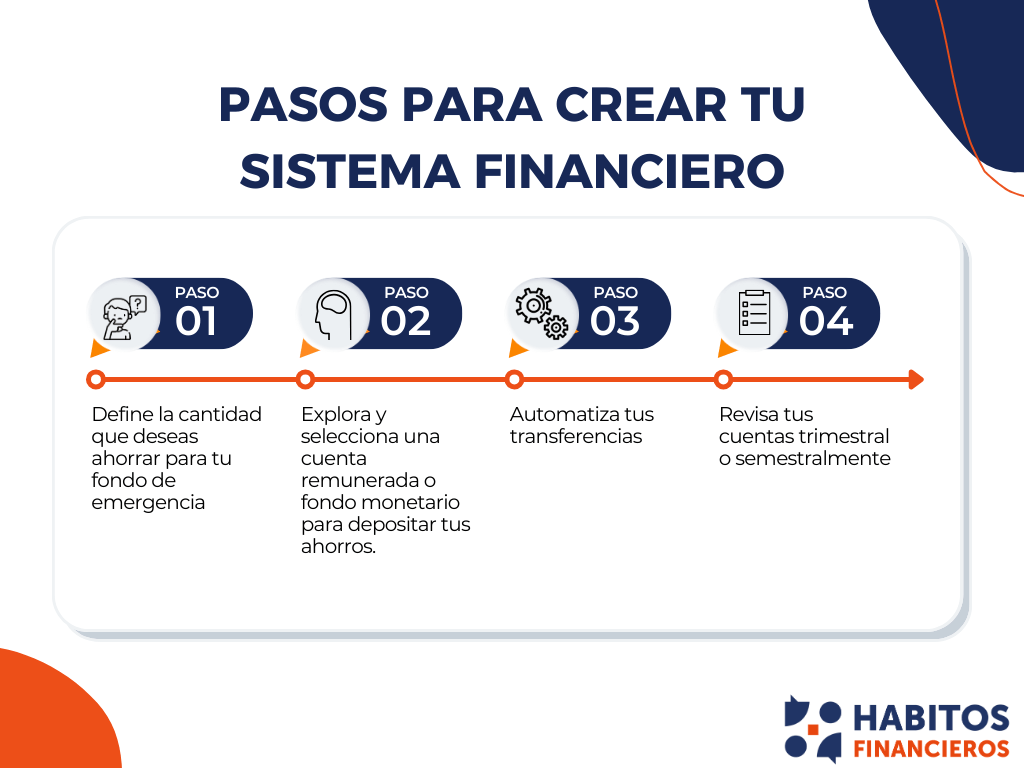 PASOS PARA CREAR TU SISTEMA FINANCIERO

PASO 01

Define la cantidad que deseas ahorrar para tu fondo de emergencia

PASO 02

Explora y selecciona una cuenta remunerada o fondo monetario para depositar tus ahorros.

PASO 03

Automatiza tus transferencias

PASO 04

Revisa tus cuentas trimestral o semestralmente

HABITOS FINANCIEROS